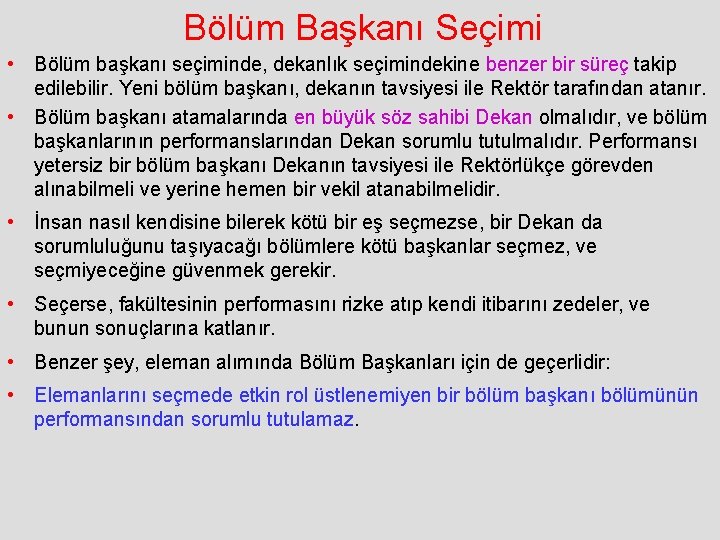 Bölüm Başkanı Seçimi

• Bölüm başkanı seçiminde, dekanlık seçimindekine benzer bir süreç takip edilebilir. Yeni bölüm başkanı, dekanın tavsiyesi ile Rektör tarafından atanır.

• Bölüm başkanı atamalarında en büyük söz sahibi Dekan olmalıdır, ve bölüm başkanlarının performanslarından Dekan sorumlu tutulmalıdır. Performansı yetersiz bir bölüm başkanı Dekanın tavsiyesi ile Rektörlükçe görevden alınabilmeli ve yerine hemen bir vekil atanabilmelidir.

• İnsan nasıl kendisine bilerek kötü bir eş seçmezse, bir Dekan da sorumluluğunu taşıyacağı bölümlere kötü başkanlar seçmez, ve seçmiyeceğine güvenmek gerekir.

• Seçerse, fakültesinin performasını rizke atıp kendi itibarını zedeler, ve bunun sonuçlarına katlanır.

• Benzer şey, eleman alımında Bölüm Başkanları için de geçerlidir:

• Elemanlarını seçmede etkin rol üstlenemiyen bir bölüm başkanı bölümünün performansından sorumlu tutulamaz.